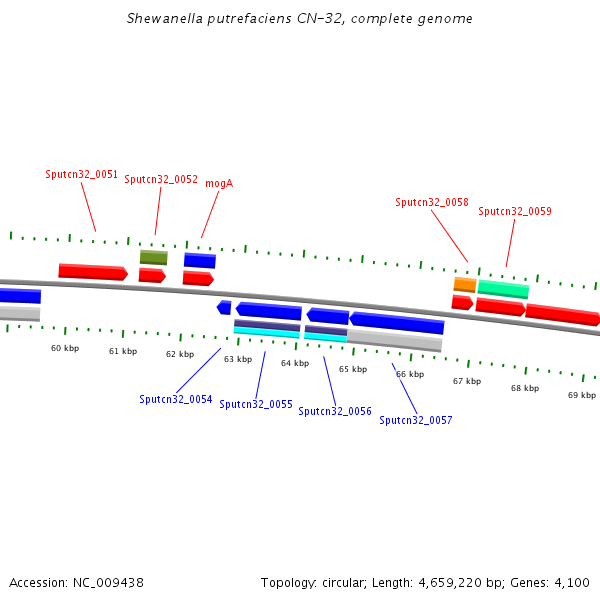 Shewanella putrefaciens CN-32, complete genome

Sputcn32_0051
Sputcn32_0052
mogA
Sputcn32_0058
Sputcn32_0059

60 kbp
61 kbp
62 kbp
63 kbp
64 kbp
65 kbp
66 kbp
67 kbp
68 kbp
69 kbp

Sputcn32_0054
Sputcn32_0055
Sputcn32_0056
Sputcn32_0057

Accession: NC_009438

Topology: circular; Length: 4,659,220 bp; Genes: 4,100